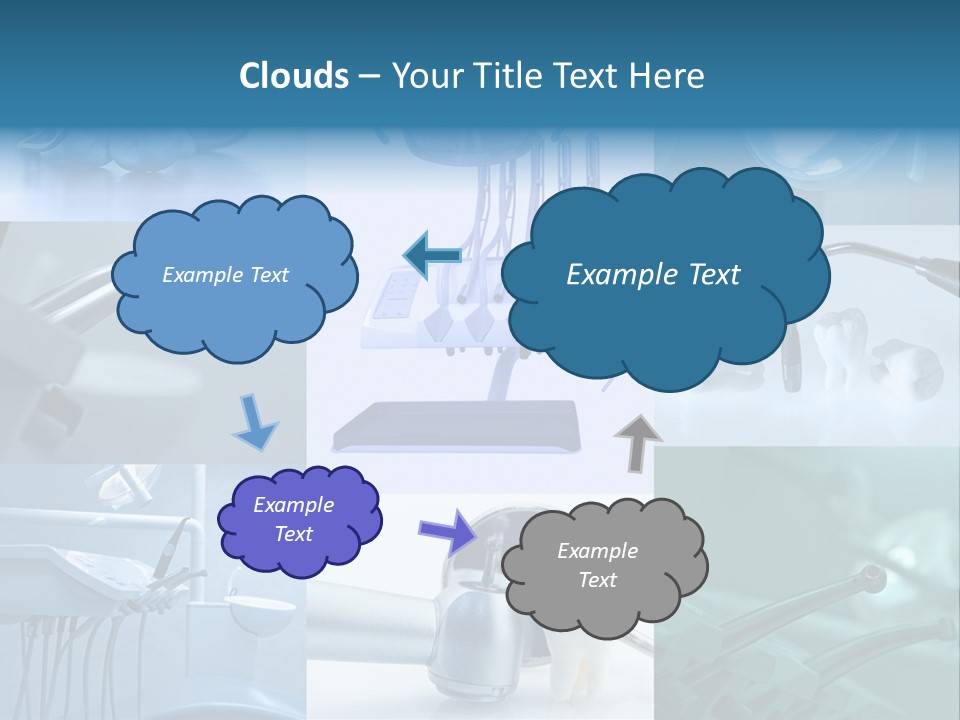 Clouds – Your Title Text Here

Example Text

Example Text

Example Text

Example Text